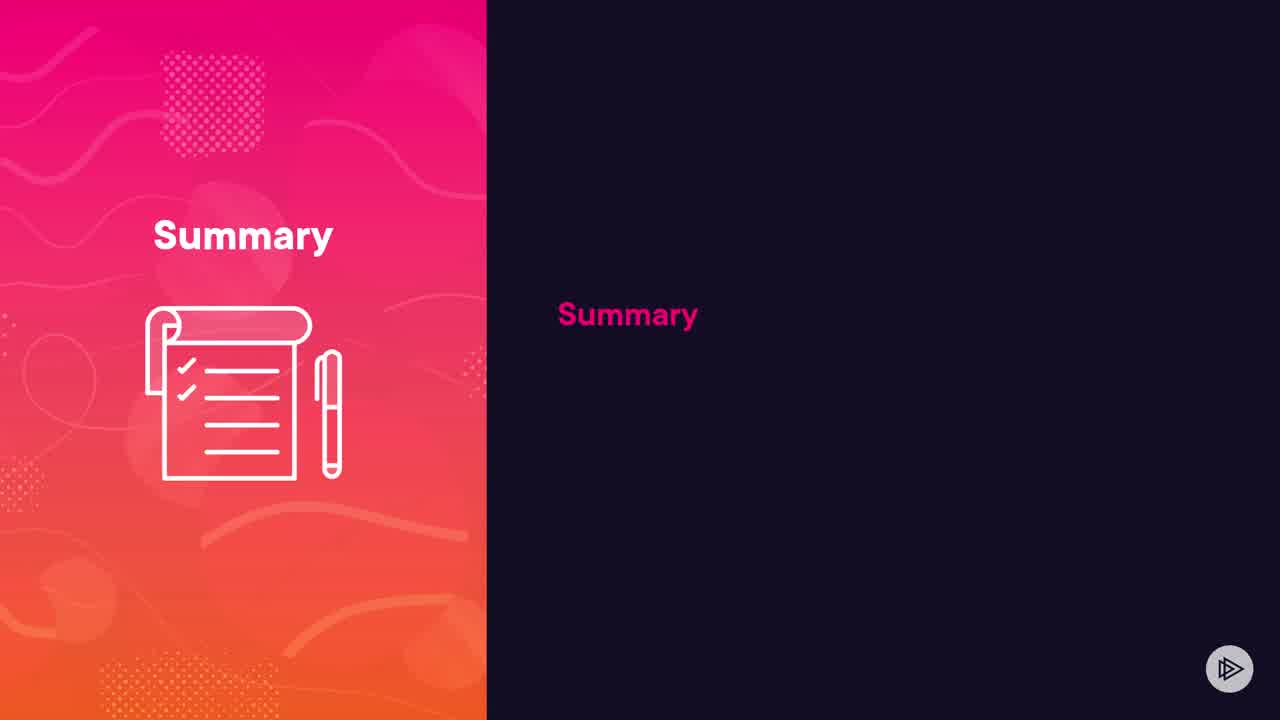 Summary

Summary